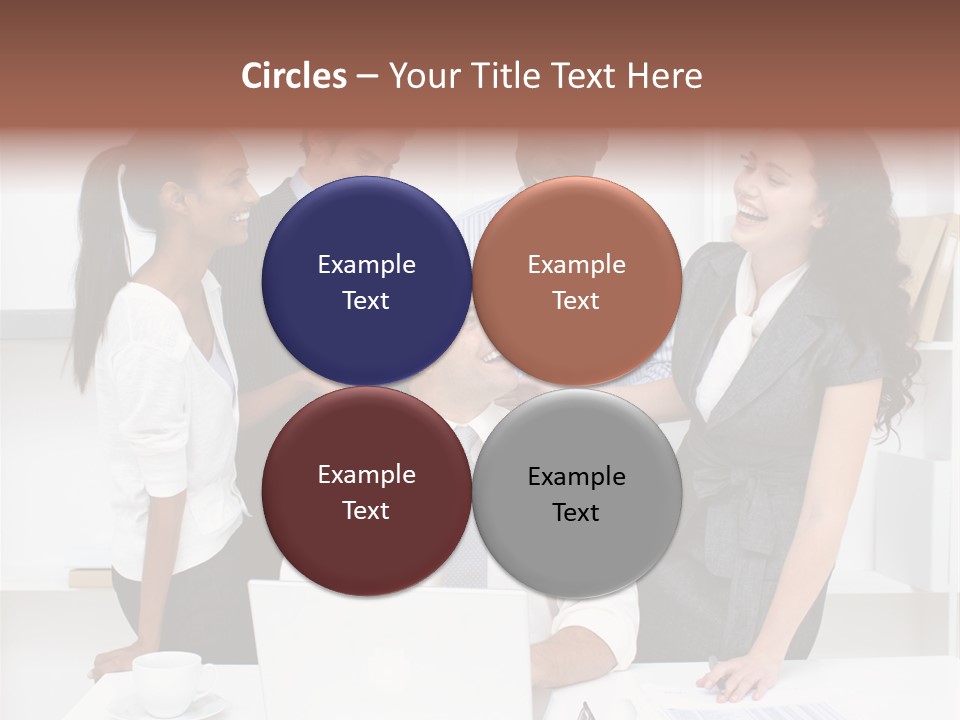 Circles – Your Title Text Here

Example Text

Example Text

Example Text

Example Text